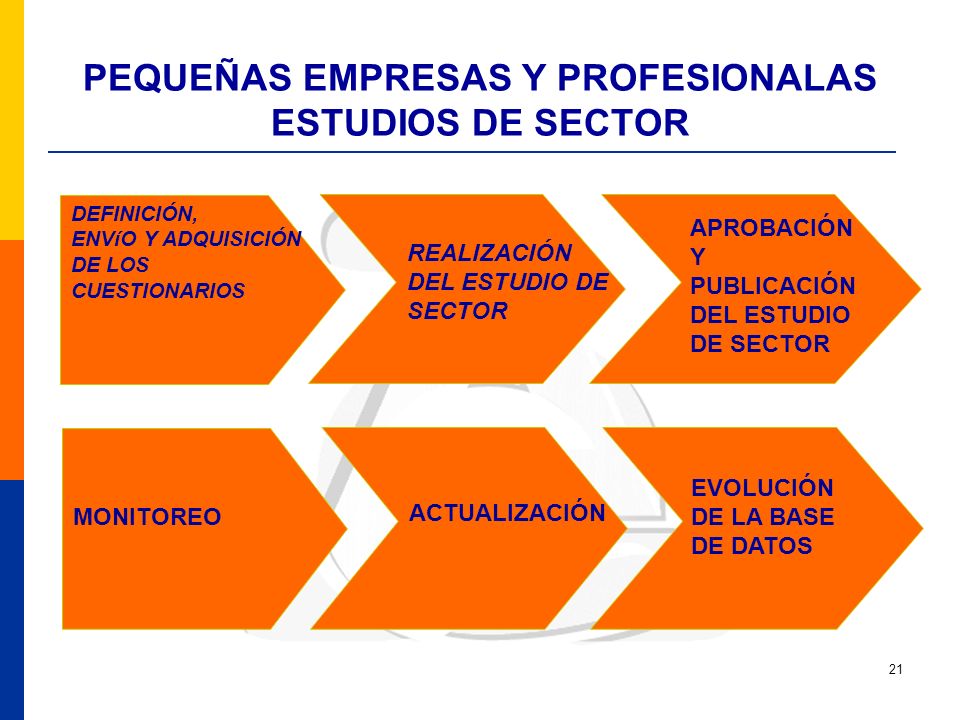 PEQUEÑAS EMPRESAS Y PROFESIONALAS
ESTUDIOS DE SECTOR

DEFINICIÓN, ENVíO Y ADQUISICIÓN DE LOS CUESTIONARIOS

REALIZACIÓN DEL ESTUDIO DE SECTOR

APROBACIÓN Y PUBLICACIÓN DEL ESTUDIO DE SECTOR

MONITOREO

ACTUALIZACIÓN

EVOLUCIÓN DE LA BASE DE DATOS

21